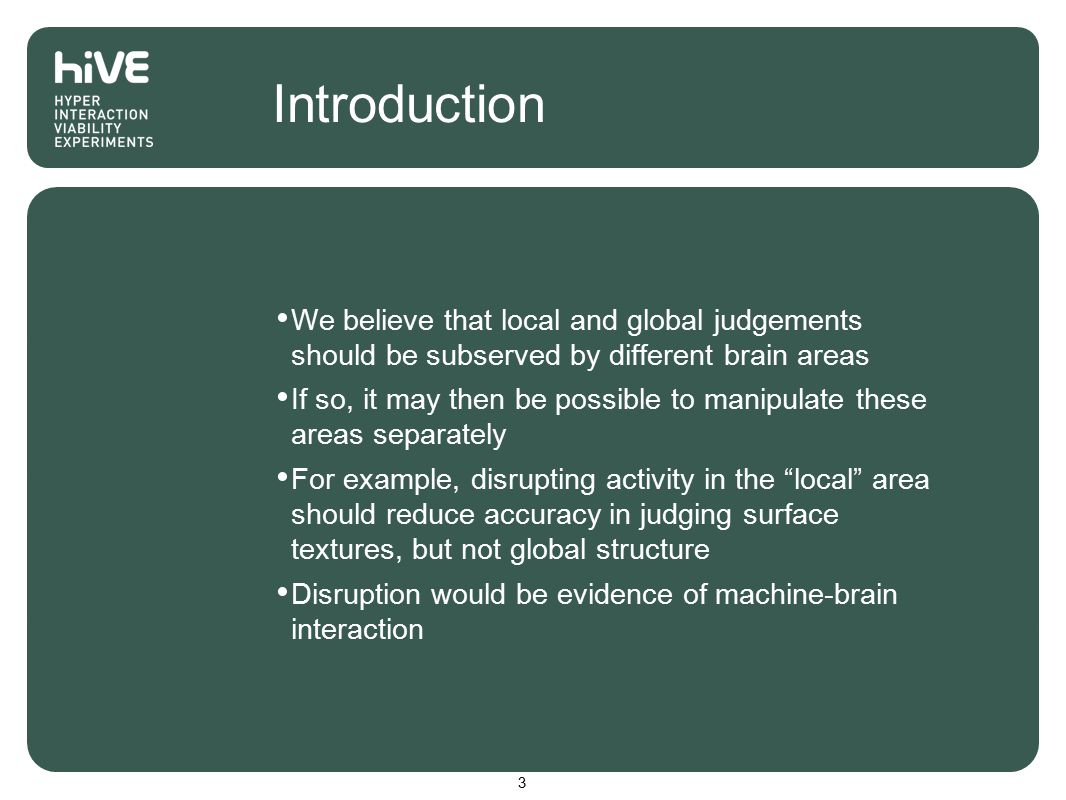 hiVE
HYPER INTERACTION VIABILITY EXPERIMENTS

Introduction

• We believe that local and global judgements should be subserved by different brain areas

• If so, it may then be possible to manipulate these areas separately

• For example, disrupting activity in the “local” area should reduce accuracy in judging surface textures, but not global structure

• Disruption would be evidence of machine-brain interaction

3